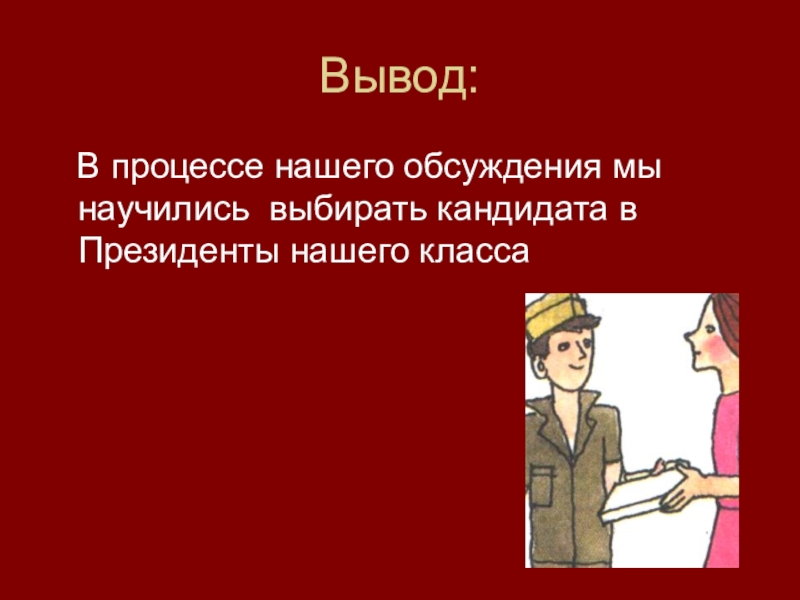 Вывод:

В процессе нашего обсуждения мы научились выбирать кандидата в Президенты нашего класса